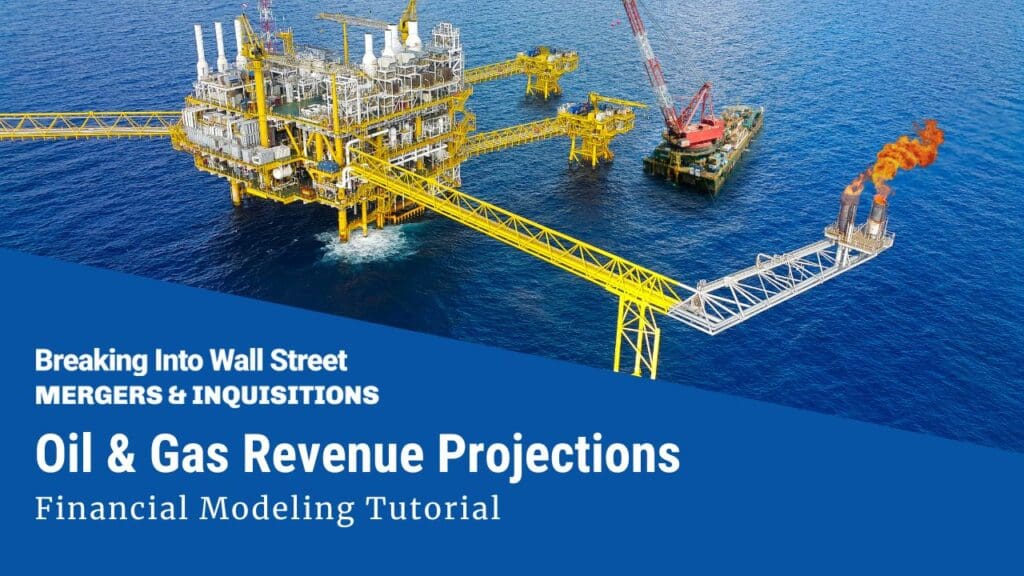 Breaking Into Wall Street
MERGERS & INQUISITIONS

Oil & Gas Revenue Projections
Financial Modeling Tutorial